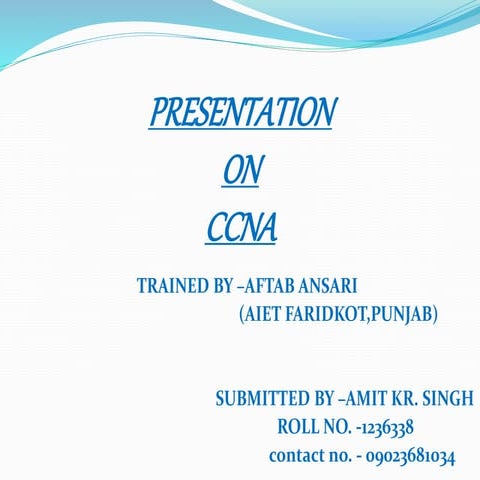 PRESENTATION
ON
CCNA

TRAINED BY –AFTAB ANSARI
(AIET FARIDKOT,PUNJAB)

SUBMITTED BY –AMIT KR. SINGH
ROLL NO. -1236338
contact no. - 09023681034